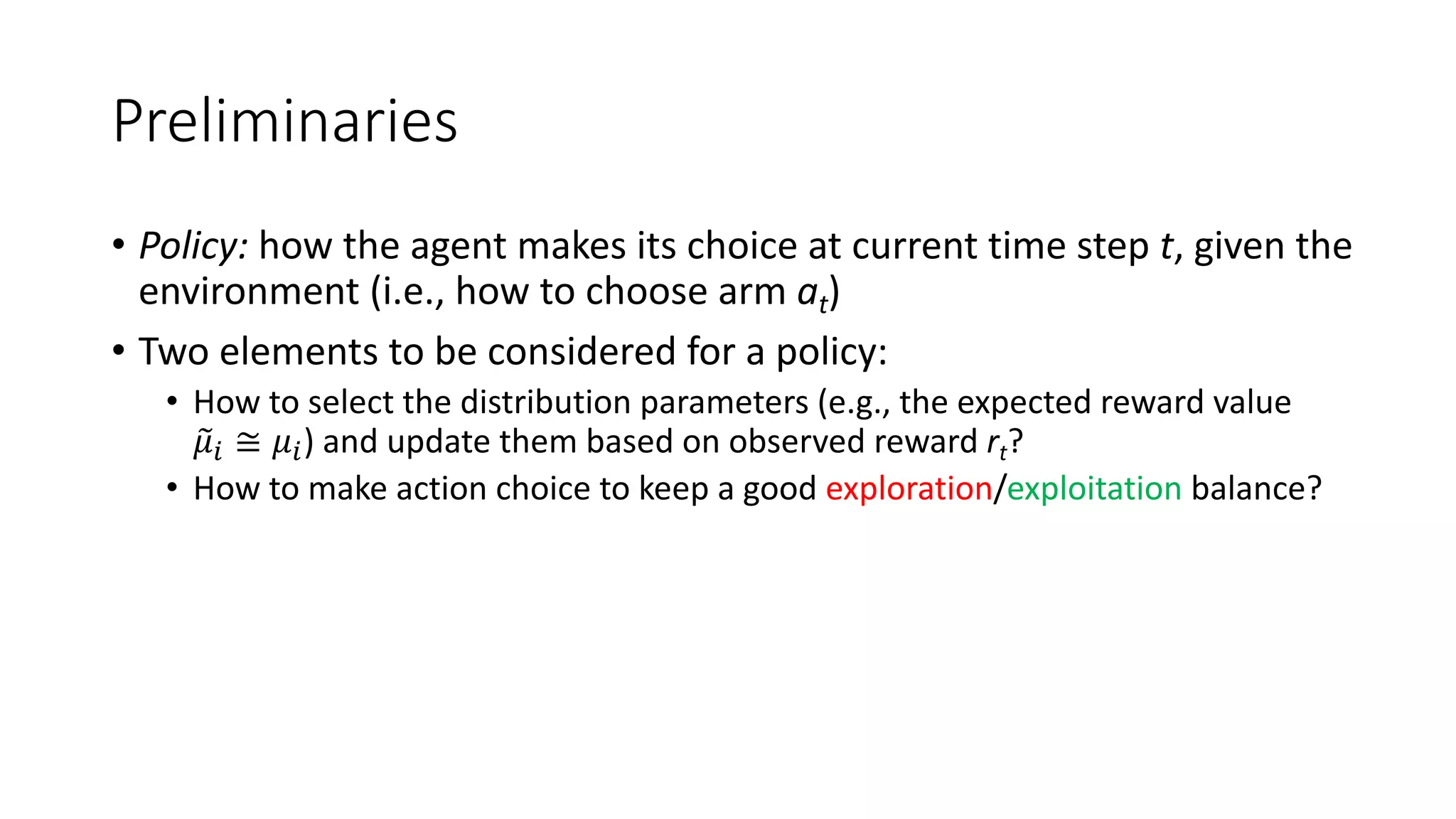 Preliminaries

• Policy: how the agent makes its choice at current time step $t$, given the environment (i.e., how to choose arm $a_t$)

• Two elements to be considered for a policy:
  • How to select the distribution parameters (e.g., the expected reward value $\tilde{\mu}_i \cong \mu_i$) and update them based on observed reward $r_t$?
  • How to make action choice to keep a good exploration/exploitation balance?